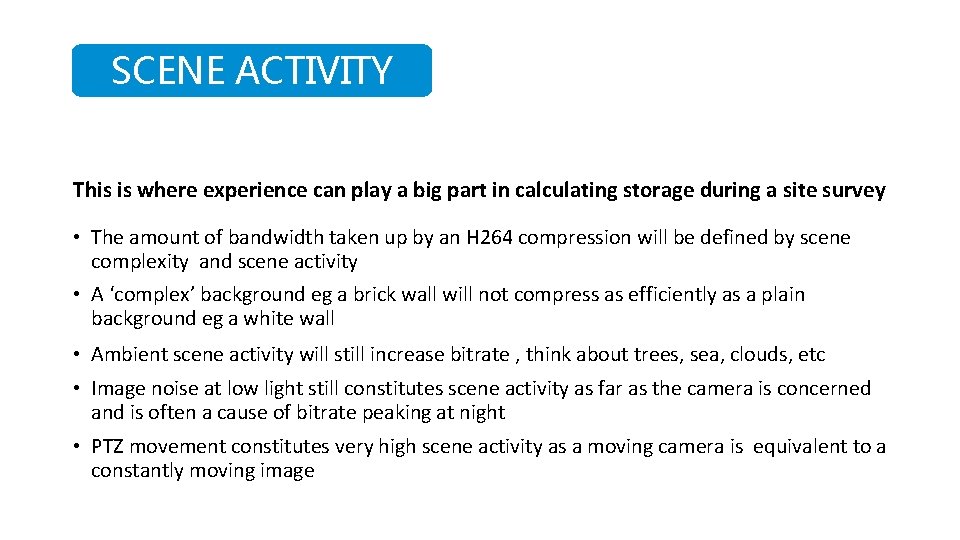 SCENE ACTIVITY

This is where experience can play a big part in calculating storage during a site survey

• The amount of bandwidth taken up by an H264 compression will be defined by scene complexity and scene activity

• A ‘complex’ background eg a brick wall will not compress as efficiently as a plain background eg a white wall

• Ambient scene activity will still increase bitrate , think about trees, sea, clouds, etc

• Image noise at low light still constitutes scene activity as far as the camera is concerned and is often a cause of bitrate peaking at night

• PTZ movement constitutes very high scene activity as a moving camera is equivalent to a constantly moving image